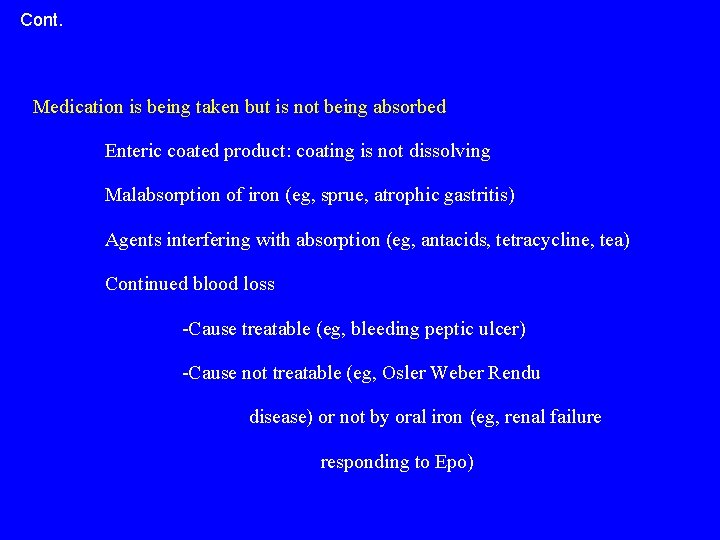 Cont.

Medication is being taken but is not being absorbed

Enteric coated product: coating is not dissolving

Malabsorption of iron (eg, sprue, atrophic gastritis)

Agents interfering with absorption (eg, antacids, tetracycline, tea)

Continued blood loss

-Cause treatable (eg, bleeding peptic ulcer)

-Cause not treatable (eg, Osler Weber Rendu disease) or not by oral iron (eg, renal failure responding to Epo)